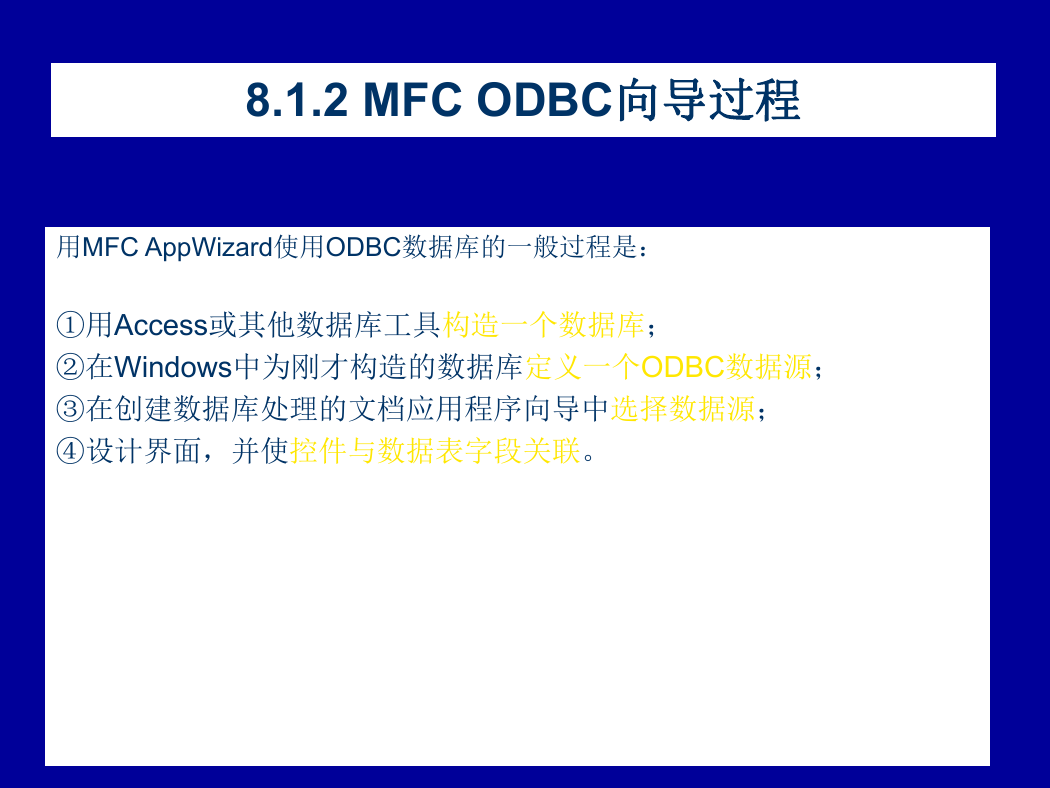 8.1.2 MFC ODBC向导过程

用MFC AppWizard使用ODBC数据库的一般过程是：

①用Access或其他数据库工具构造一个数据库；
②在Windows中为刚才构造的数据库定义一个ODBC数据源；
③在创建数据库处理的文档应用程序向导中选择数据源；
④设计界面，并使控件与数据表字段关联。